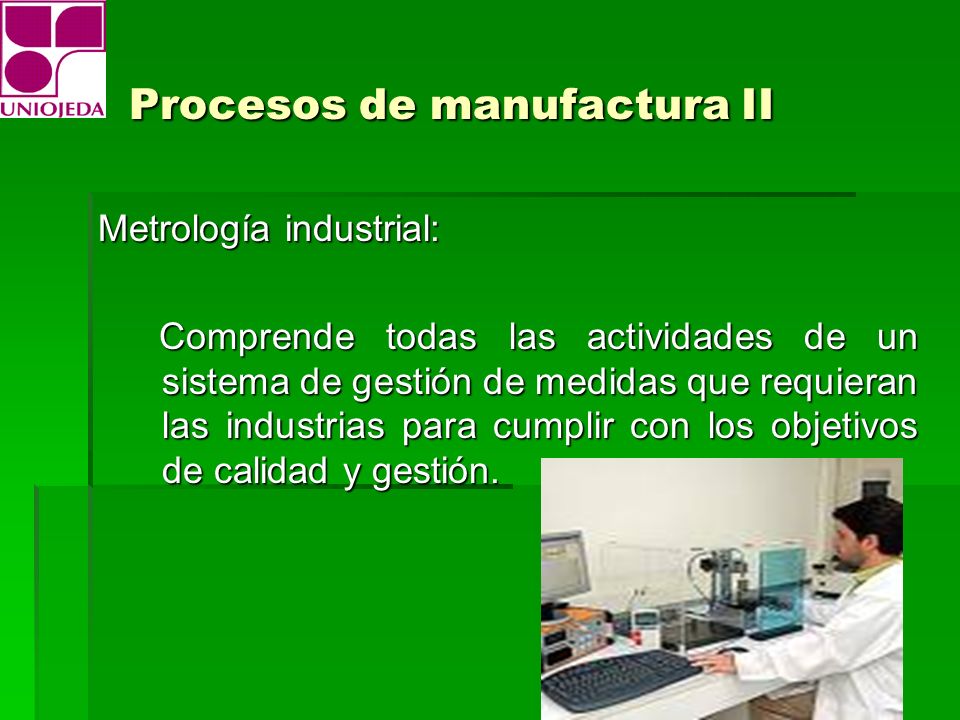 UNIOJEDA

Procesos de manufactura II

Metrología industrial:

Comprende todas las actividades de un sistema de gestión de medidas que requieran las industrias para cumplir con los objetivos de calidad y gestión.